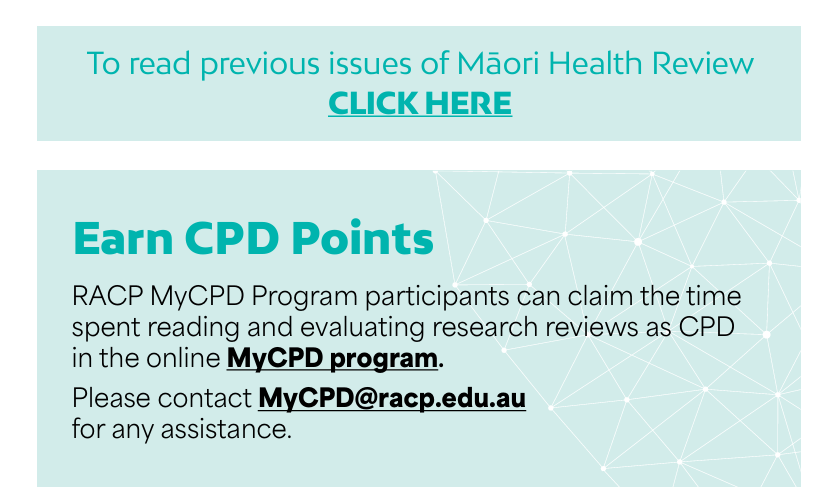 To read previous issues of Māori Health Review
CLICK HERE

Earn CPD Points

RACP MyCPD Program participants can claim the time spent reading and evaluating research reviews as CPD in the online MyCPD program.

Please contact MyCPD@racp.edu.au for any assistance.